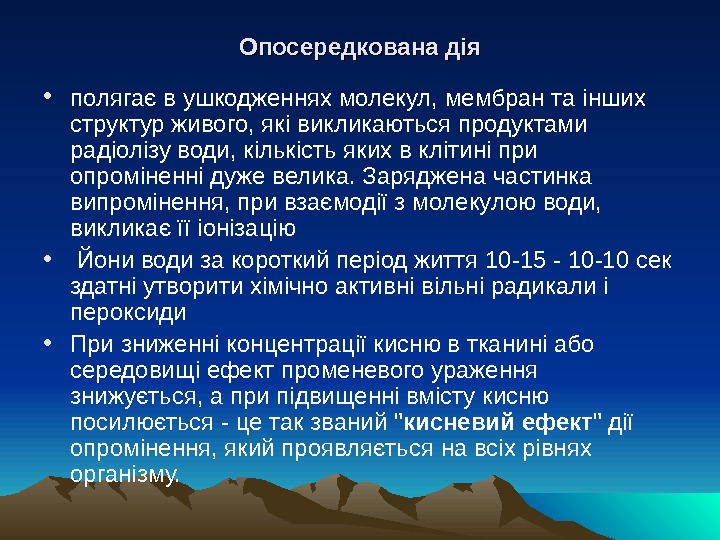 Опосередкована дія

• полягає в ушкодженнях молекул, мембран та інших структур живого, які викликаються продуктами радіолізу води, кількість яких в клітині при опроміненні дуже велика. Заряджена частинка випромінення, при взаємодії з молекулою води, викликає її іонізацію

• Йони води за короткий період життя 10-15 - 10-10 сек здатні утворити хімічно активні вільні радикали і пероксиди

• При зниженні концентрації кисню в тканині або середовищі ефект променевого ураження знижується, а при підвищенні вмісту кисню посилюється - це так званий "кисневий ефект" дії опромінення, який проявляється на всіх рівнях організму.